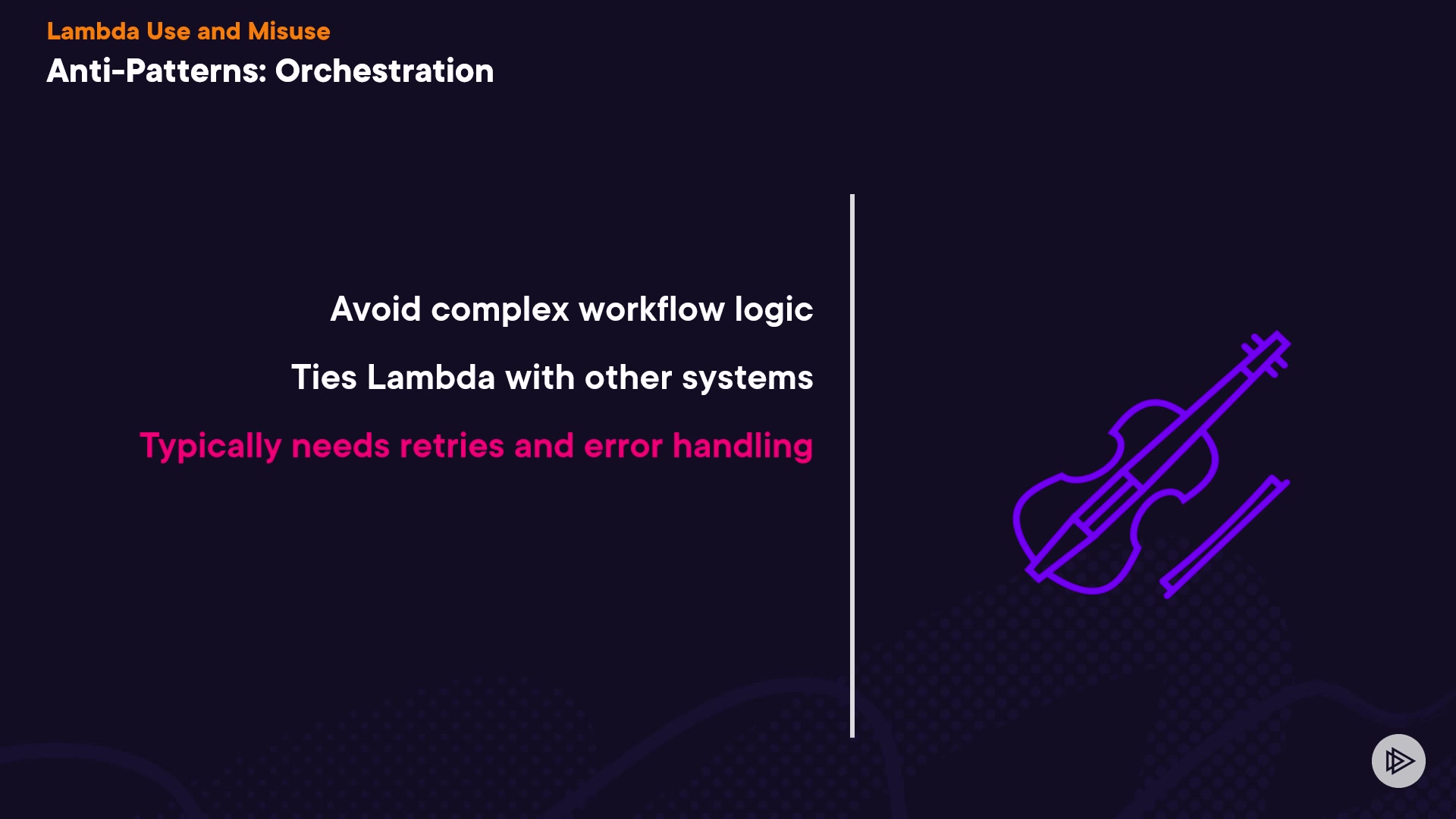 Lambda Use and Misuse
Anti-Patterns: Orchestration

Avoid complex workflow logic

Ties Lambda with other systems

Typically needs retries and error handling